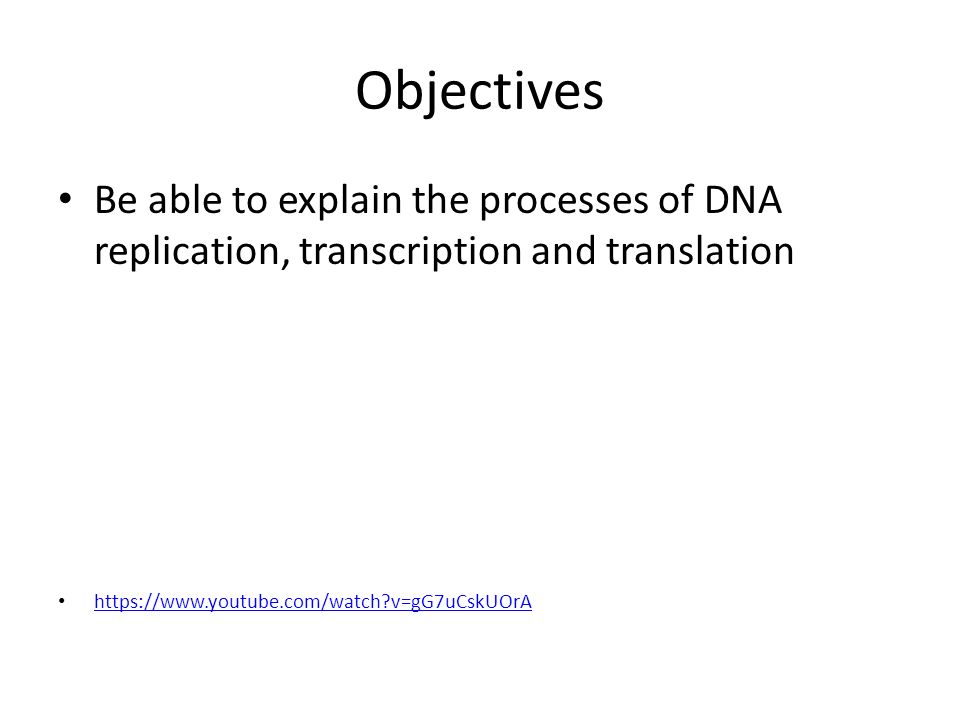 Objectives

• Be able to explain the processes of DNA replication, transcription and translation

• https://www.youtube.com/watch?v=gG7uCskUOrA